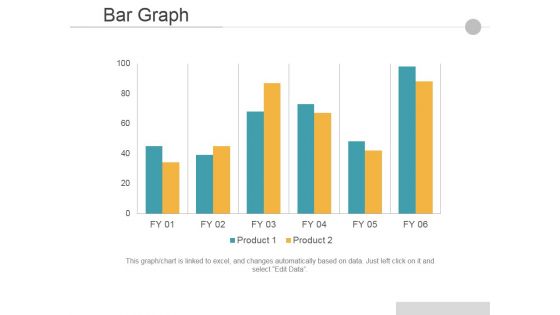 Bar Graph

100
80
60
40
20
0

FY 01 FY 02 FY 03 FY 04 FY 05 FY 06

Product 1 Product 2

This graph/chart is linked to excel, and changes automatically based on data. Just left click on it and select "Edit Data".